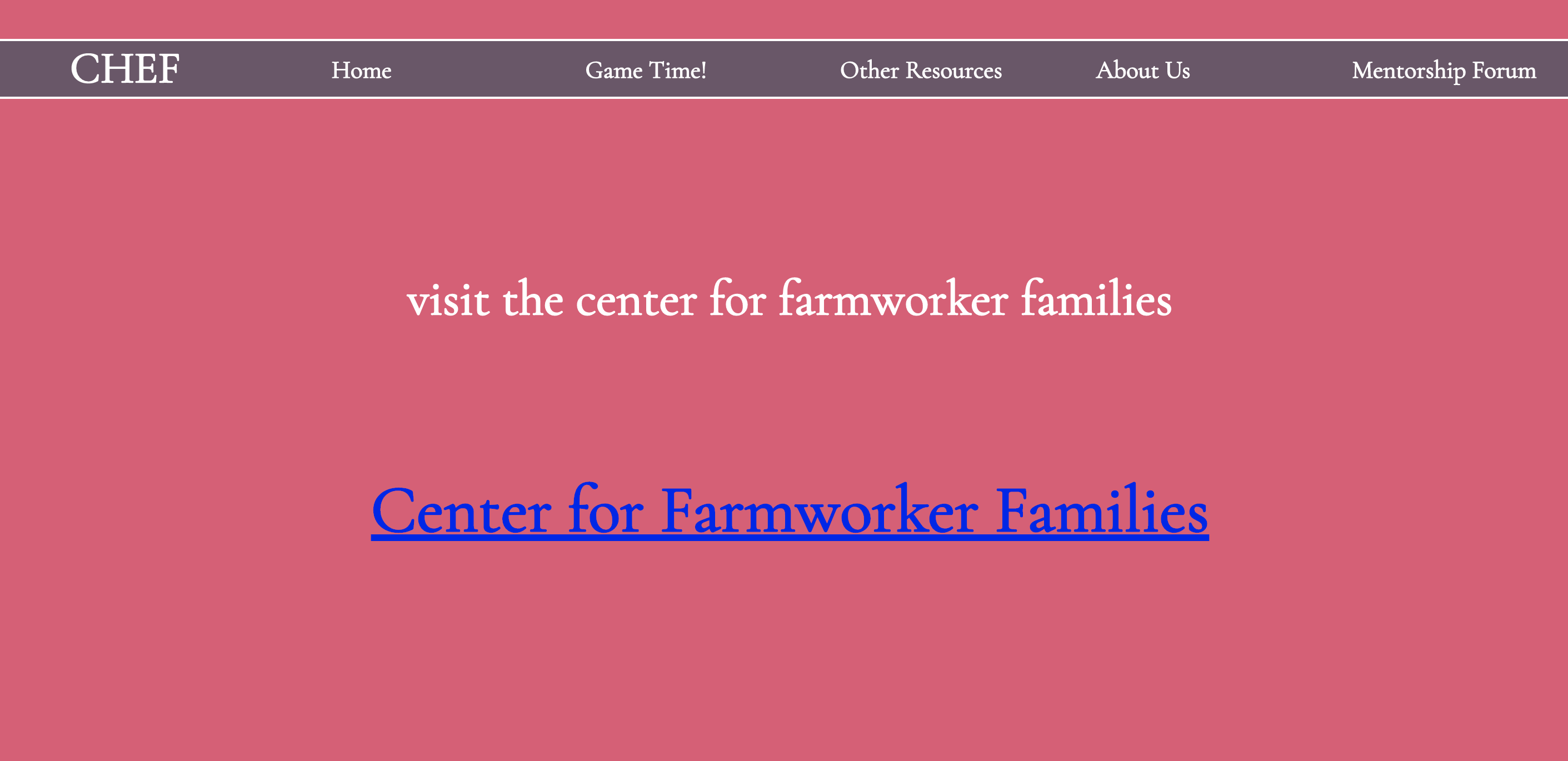 CHEF Home Game Time! Other Resources About Us Mentorship Forum

visit the center for farmworker families

Center for Farmworker Families